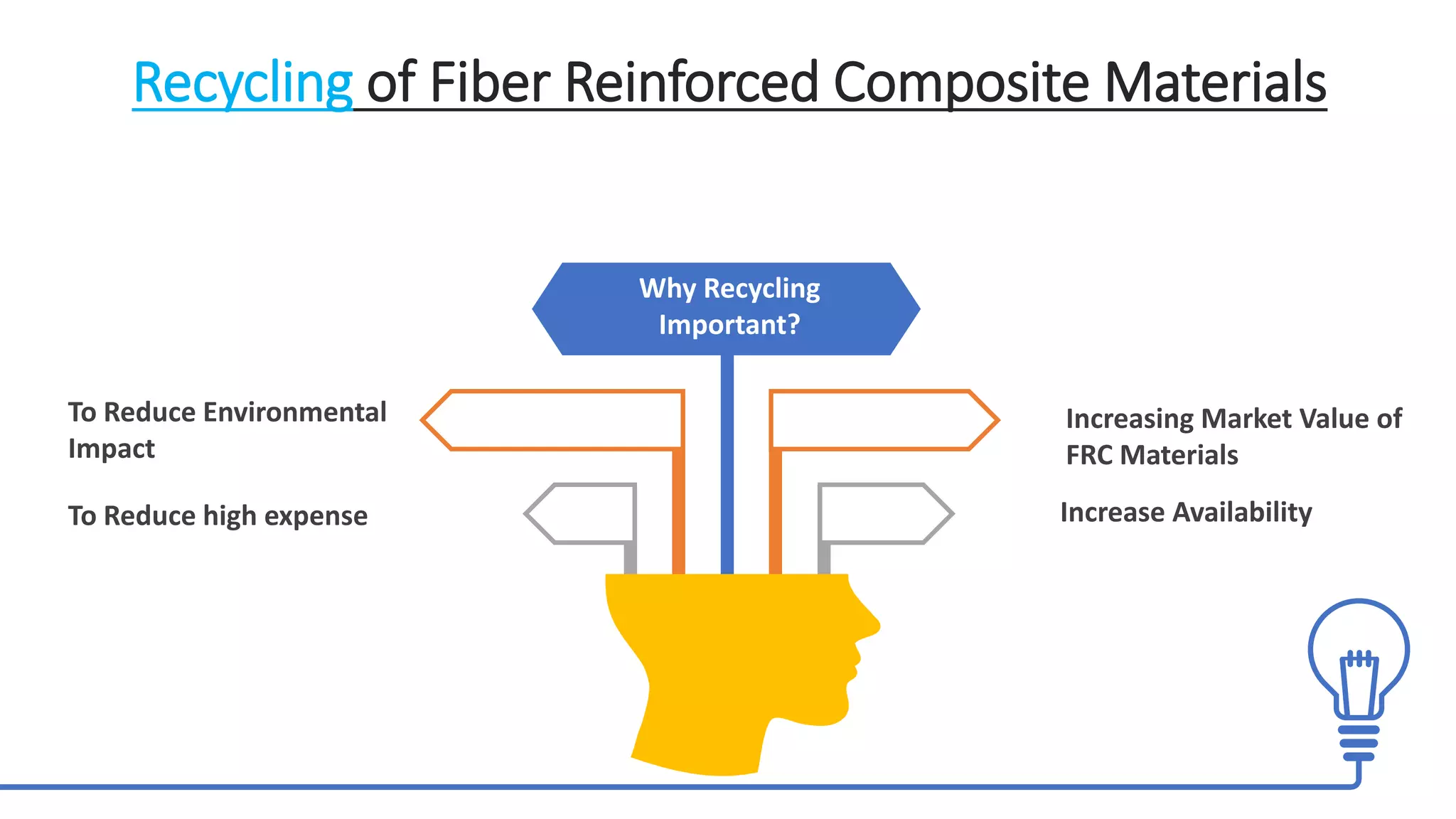 Recycling of Fiber Reinforced Composite Materials

Why Recycling Important?

To Reduce Environmental Impact

To Reduce high expense

Increasing Market Value of FRC Materials

Increase Availability